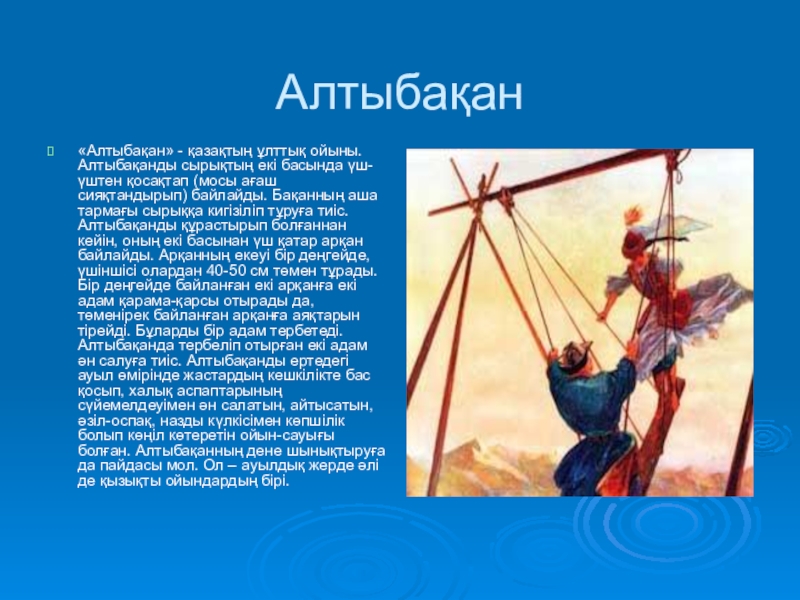 Алтыбақан

«Алтыбақан» - қазақтың ұлттық ойыны. Алтыбақанды сырықтың екі басында үш-үштен қосақтап (мосы ағаш сияқтандырып) байлайды. Бақанның аша тармағы сырыққа кигізіліп тұруға тиіс. Алтыбақанды құрастырып болғаннан кейін, оның екі басынан үш қатар арқан байлайды. Арқанның екеуі бір деңгейде, үшіншісі олардан 40-50 см төмен тұрады. Бір деңгейде байланған екі арқанға екі адам қарама-қарсы отырады да, төменірек байланған арқанға аяқтарын тірейді. Бұларды бір адам тербетеді. Алтыбақанда тербеліп отырған екі адам ән салуға тиіс. Алтыбақанды ертедегі ауыл өмірінде жастардың кешкілікте бас қосып, халық аспаптарының сүйемелдеуімен ән салатын, айтысатын, әзіл-оспақ, назды күлкісімен көпшілік болып көңіл көтеретін ойын-сауығы болған. Алтыбақанның дене шынықтыруға да пайдасы мол. Ол – ауылдық жерде әлі де қызықты ойындардың бірі.